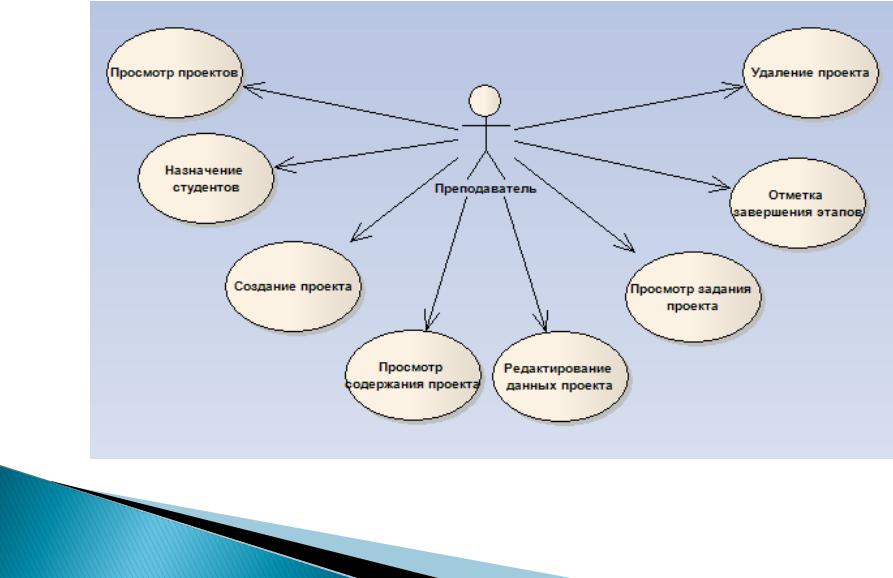 Просмотр проектов

Удаление проекта

Назначение студентов

Преподаватель

Отметка завершения этапов

Создание проекта

Просмотр задания проекта

Просмотр содержания проекта

Редактирование данных проекта